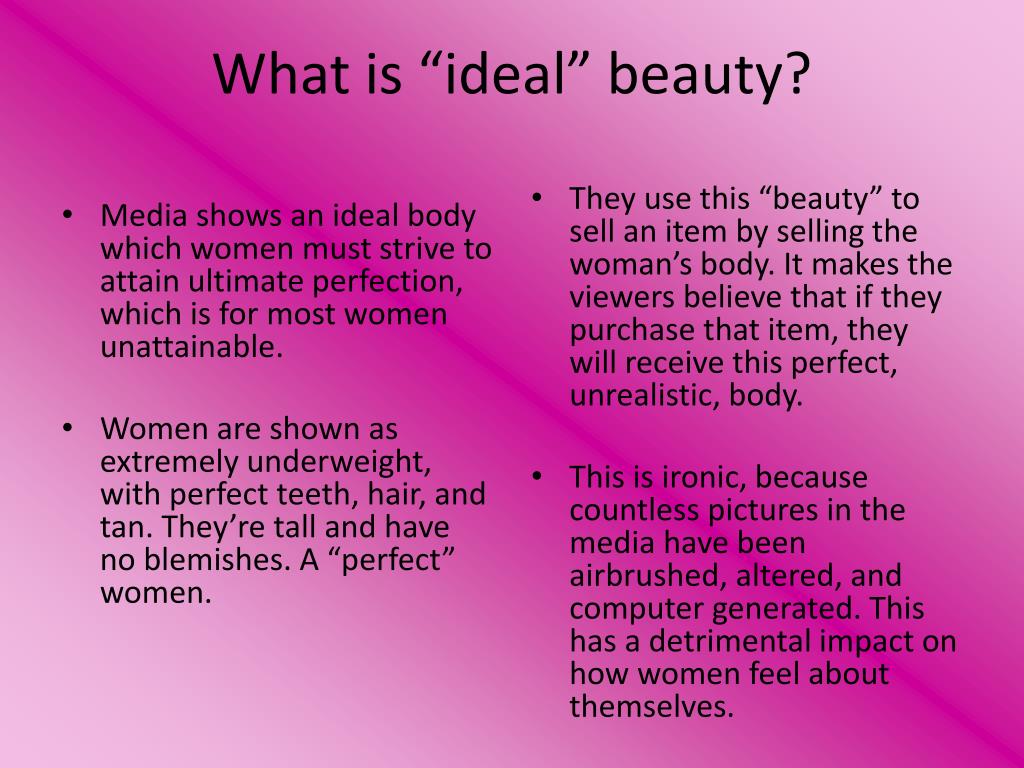 What is “ideal” beauty?

• Media shows an ideal body which women must strive to attain ultimate perfection, which is for most women unattainable.

• Women are shown as extremely underweight, with perfect teeth, hair, and tan. They’re tall and have no blemishes. A “perfect” women.

• They use this “beauty” to sell an item by selling the woman’s body. It makes the viewers believe that if they purchase that item, they will receive this perfect, unrealistic, body.

• This is ironic, because countless pictures in the media have been airbrushed, altered, and computer generated. This has a detrimental impact on how women feel about themselves.